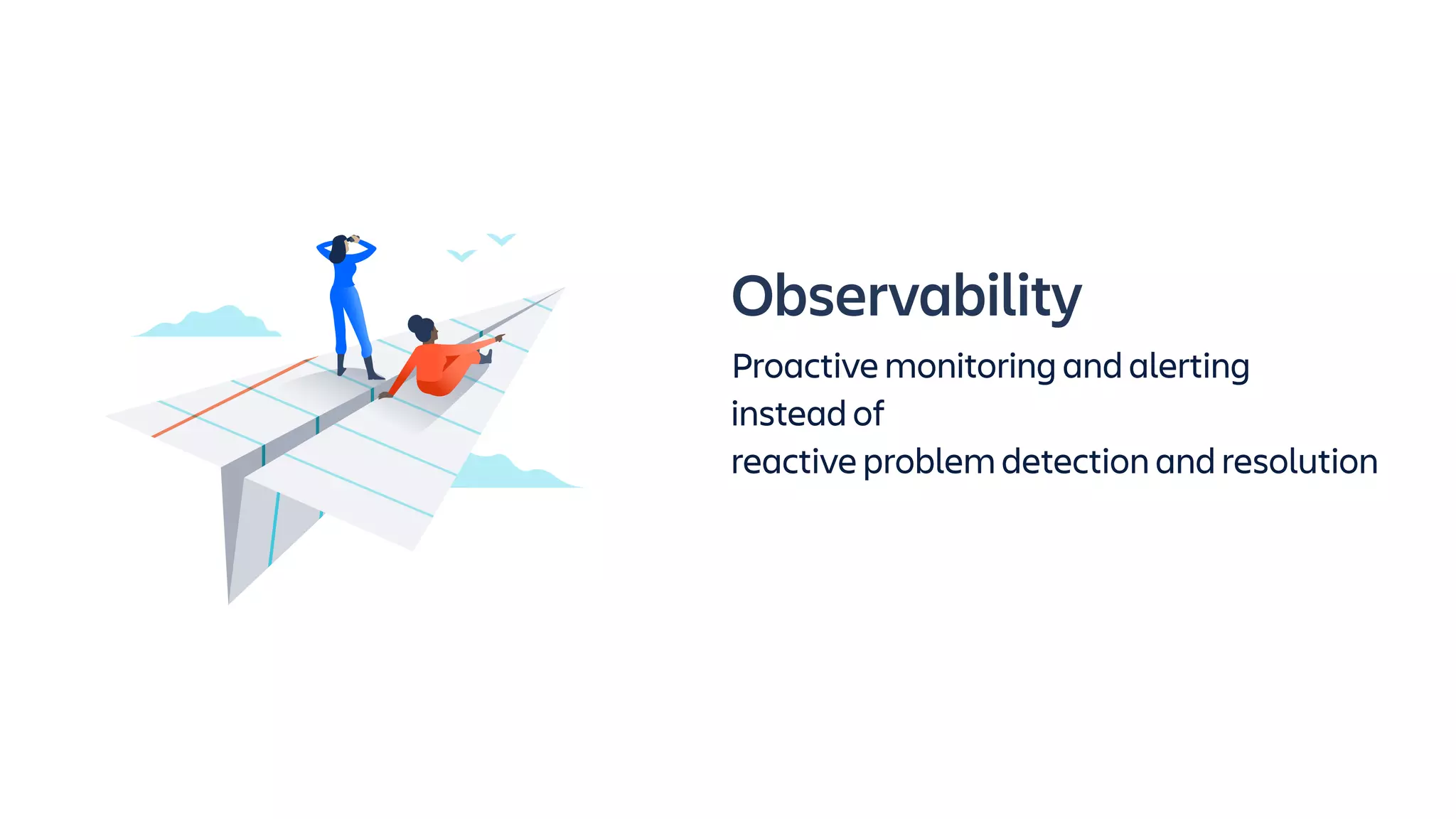 Observability

Proactive monitoring and alerting
instead of
reactive problem detection and resolution